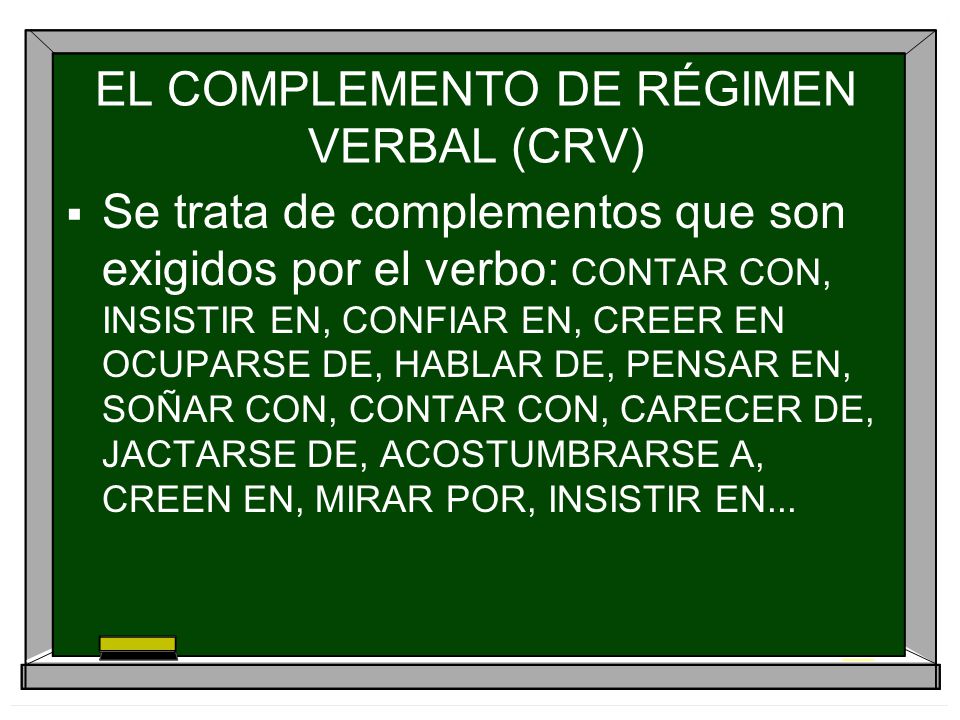 EL COMPLEMENTO DE RÉGIMEN VERBAL (CRV)

▪ Se trata de complementos que son exigidos por el verbo: CONTAR CON, INSISTIR EN, CONFIAR EN, CREER EN OCUPARSE DE, HABLAR DE, PENSAR EN, SOÑAR CON, CONTAR CON, CARECER DE, JACTARSE DE, ACOSTUMBRARSE A, CREEN EN, MIRAR POR, INSISTIR EN...